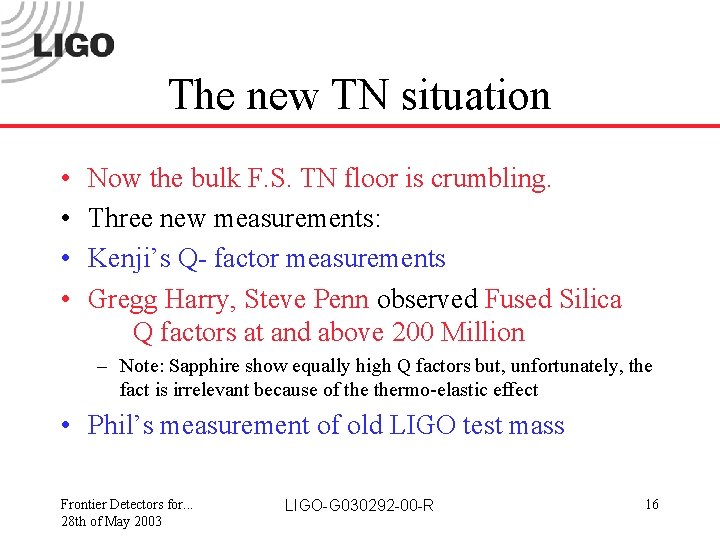 LIGO

The new TN situation

• Now the bulk F.S. TN floor is crumbling.
• Three new measurements:
• Kenji's Q- factor measurements
• Gregg Harry, Steve Penn observed Fused Silica Q factors at and above 200 Million
– Note: Sapphire show equally high Q factors but, unfortunately, the fact is irrelevant because of the thermo-elastic effect
• Phil's measurement of old LIGO test mass

Frontier Detectors for...
28th of May 2003

LIGO-G030292-00-R

16